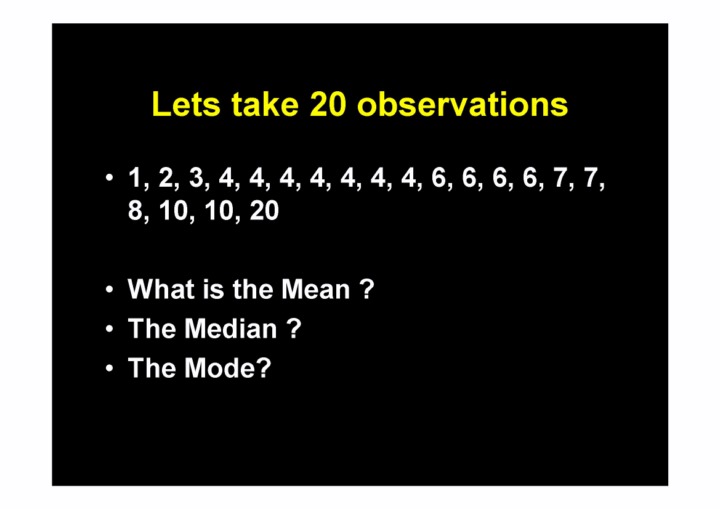 Lets take 20 observations

• 1, 2, 3, 4, 4, 4, 4, 4, 4, 4, 6, 6, 6, 6, 7, 7, 8, 10, 10, 20

• What is the Mean ?
• The Median ?
• The Mode?